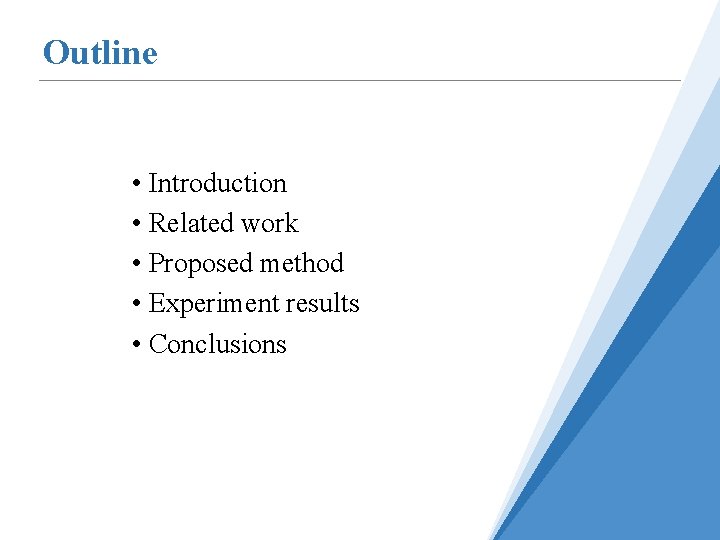 Outline

• Introduction
• Related work
• Proposed method
• Experiment results
• Conclusions